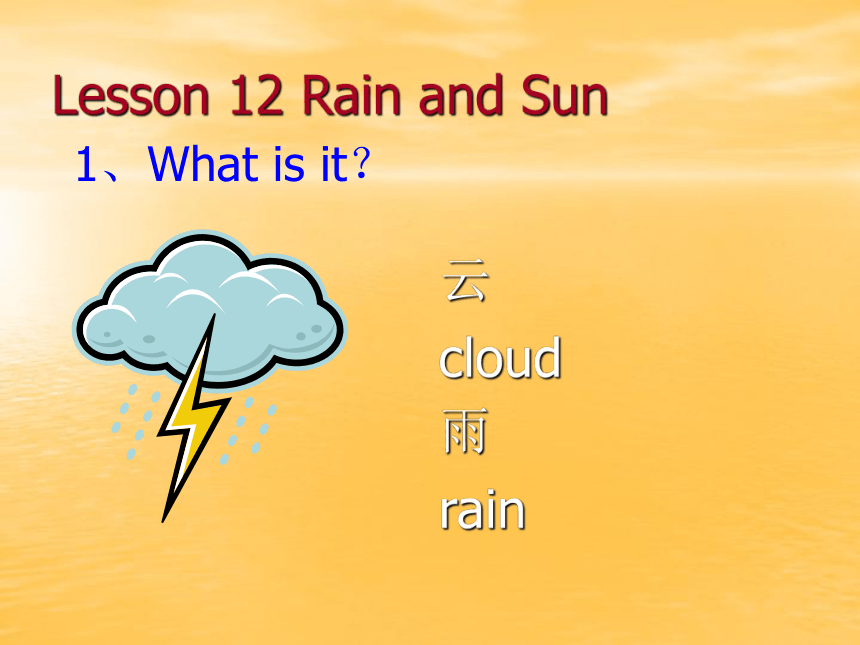 Lesson 12 Rain and Sun

1、What is it？

云

cloud

雨

rain